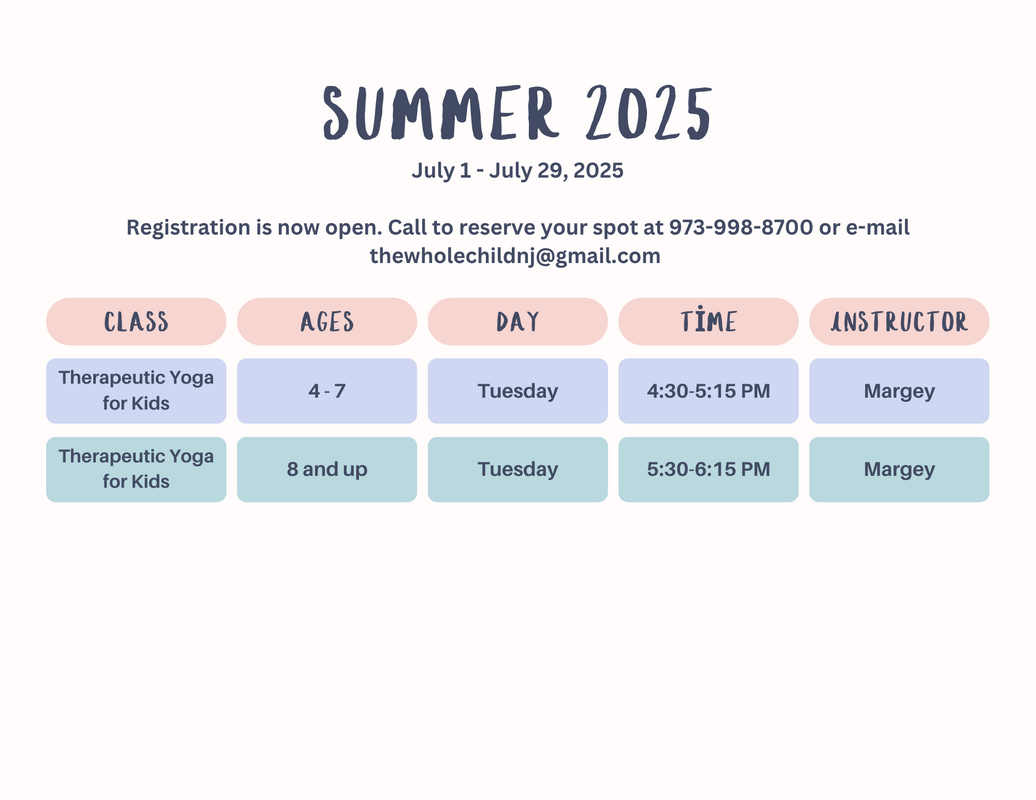 SUMMER 2025

July 1 - July 29, 2025

Registration is now open. Call to reserve your spot at 973-998-8700 or e-mail thewholechildnj@gmail.com

| CLASS | AGES | DAY | TIME | INSTRUCTOR |
|---|---|---|---|---|
| Therapeutic Yoga for Kids | 4 - 7 | Tuesday | 4:30-5:15 PM | Margey |
| Therapeutic Yoga for Kids | 8 and up | Tuesday | 5:30-6:15 PM | Margey |